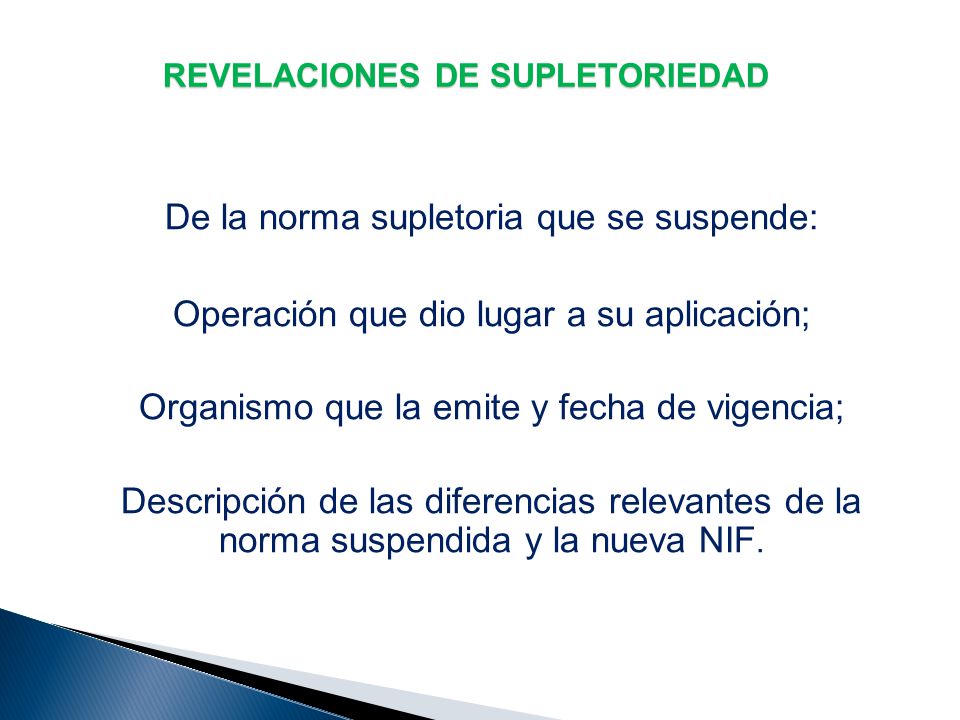 REVELACIONES DE SUPLETORIEDAD

De la norma supletoria que se suspende:

Operación que dio lugar a su aplicación;

Organismo que la emite y fecha de vigencia;

Descripción de las diferencias relevantes de la norma suspendida y la nueva NIF.